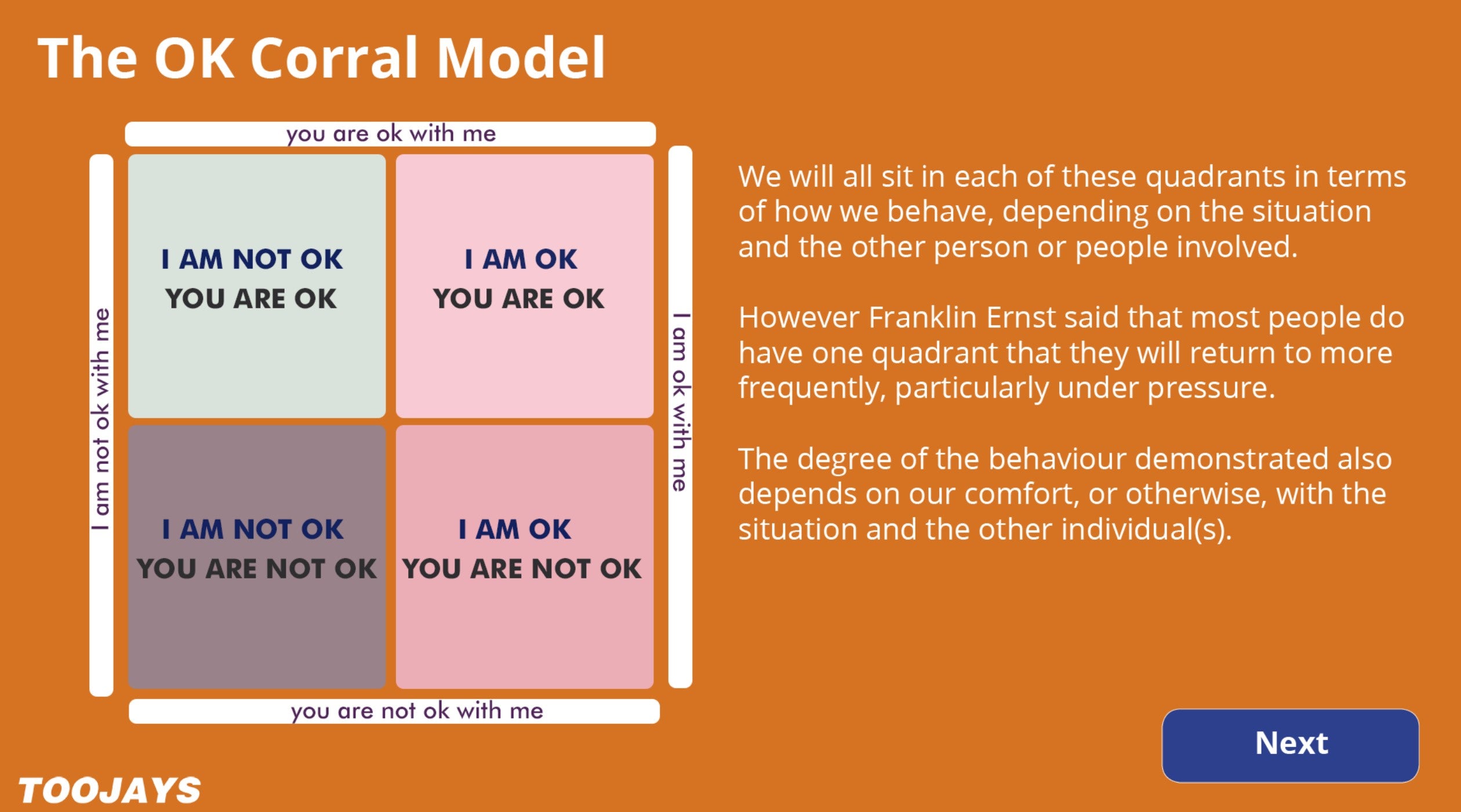 The OK Corral Model

you are ok with me

I am not ok with me

I AM NOT OK
YOU ARE OK

I AM OK
YOU ARE OK

I AM NOT OK
YOU ARE NOT OK

I AM OK
YOU ARE NOT OK

I am ok with me

you are not ok with me

We will all sit in each of these quadrants in terms of how we behave, depending on the situation and the other person or people involved.

However Franklin Ernst said that most people do have one quadrant that they will return to more frequently, particularly under pressure.

The degree of the behaviour demonstrated also depends on our comfort, or otherwise, with the situation and the other individual(s).

Next

TOOJAYS